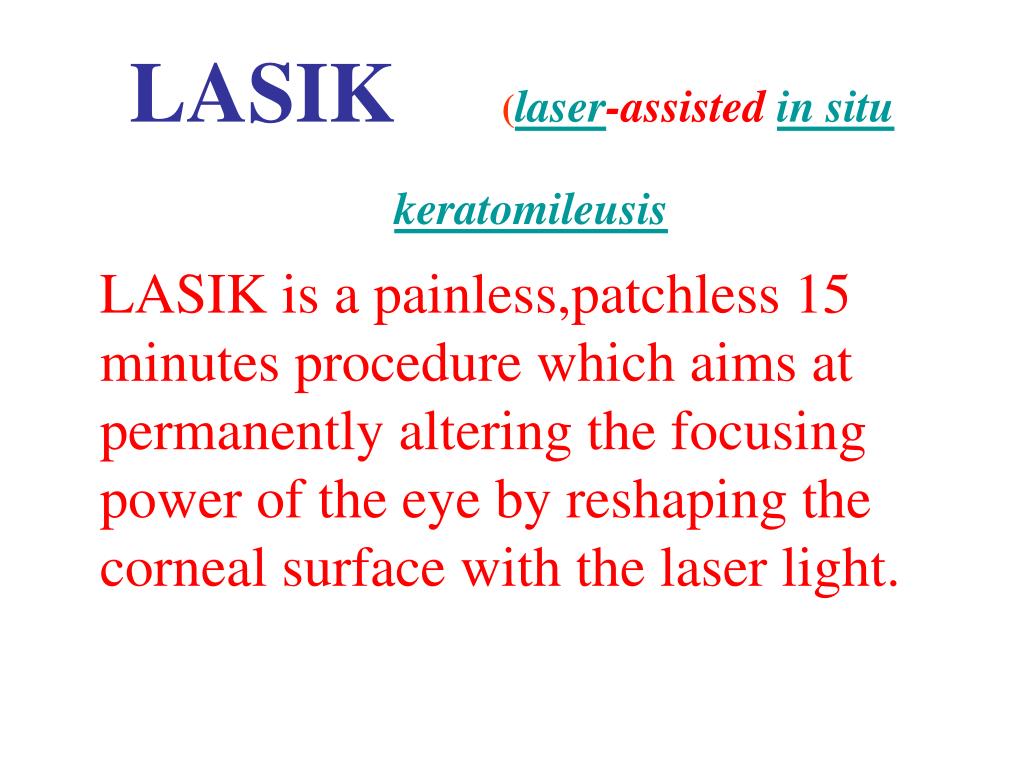 LASIK (laser-assisted in situ keratomileusis

LASIK is a painless,patchless 15 minutes procedure which aims at permanently altering the focusing power of the eye by reshaping the corneal surface with the laser light.